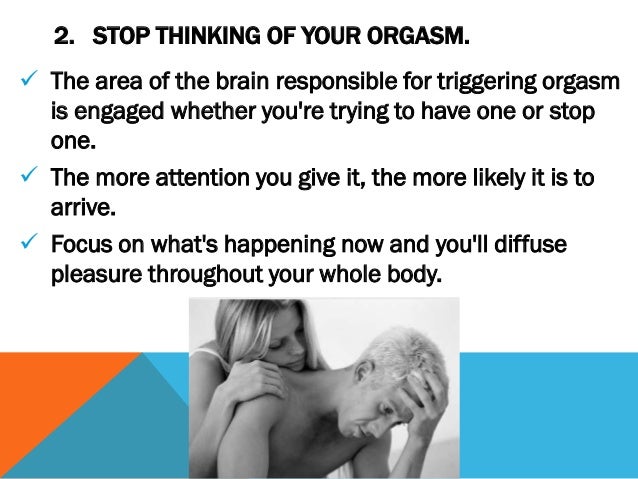 2. STOP THINKING OF YOUR ORGASM.

✓ The area of the brain responsible for triggering orgasm is engaged whether you're trying to have one or stop one.

✓ The more attention you give it, the more likely it is to arrive.

✓ Focus on what's happening now and you'll diffuse pleasure throughout your whole body.